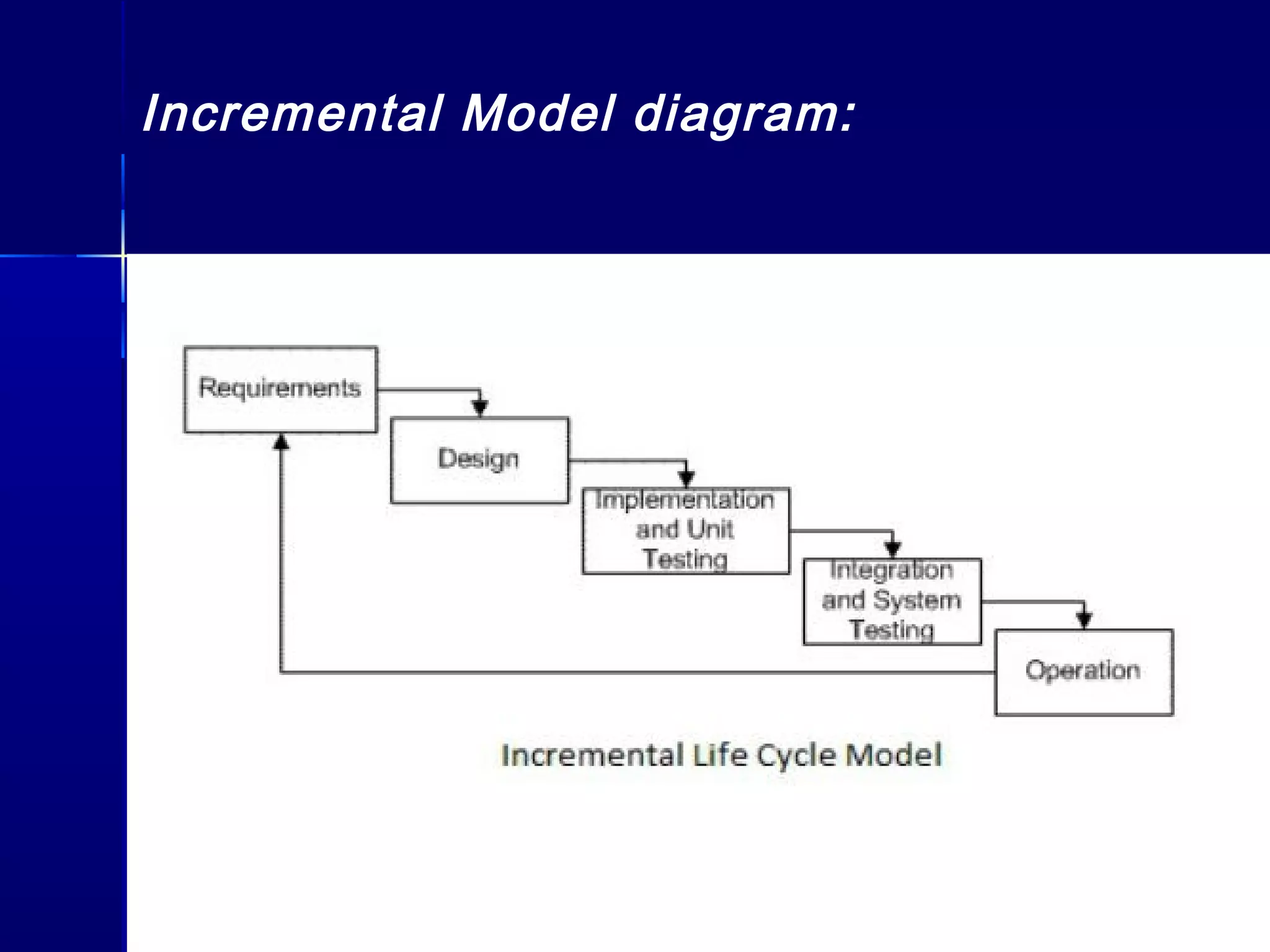 Incremental Model diagram:

Requirements

Design

Implementation and Unit Testing

Integration and System Testing

Operation

Incremental Life Cycle Model